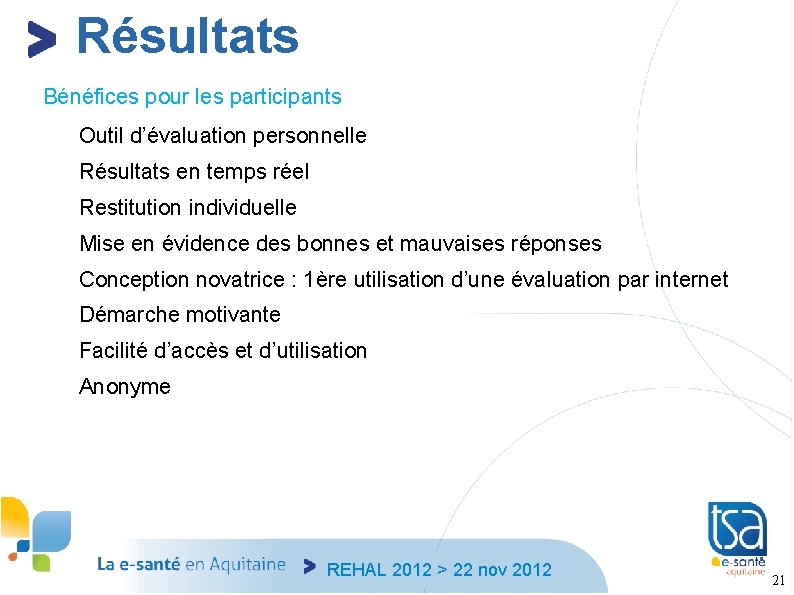 > Résultats

Bénéfices pour les participants

Outil d'évaluation personnelle

Résultats en temps réel

Restitution individuelle

Mise en évidence des bonnes et mauvaises réponses

Conception novatrice : 1ère utilisation d'une évaluation par internet

Démarche motivante

Facilité d'accès et d'utilisation

Anonyme

La e-santé en Aquitaine > REHAL 2012 > 22 nov 2012

tsa e-santé aquitaine

21